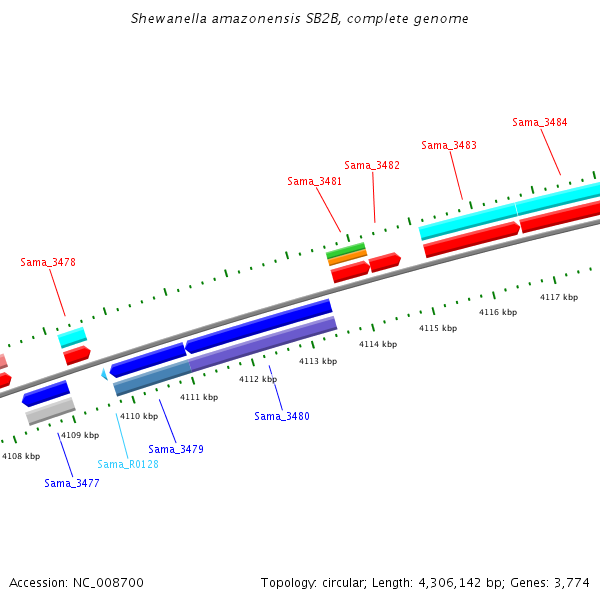 Shewanella amazonensis SB2B, complete genome

Sama_3484
Sama_3483
Sama_3482
Sama_3481
Sama_3478

4117 kbp
4116 kbp
4115 kbp
4114 kbp
4113 kbp
4112 kbp
4111 kbp
4110 kbp
4109 kbp
4108 kbp

Sama_3480
Sama_3479
Sama_R0128
Sama_3477

Accession: NC_008700

Topology: circular; Length: 4,306,142 bp; Genes: 3,774